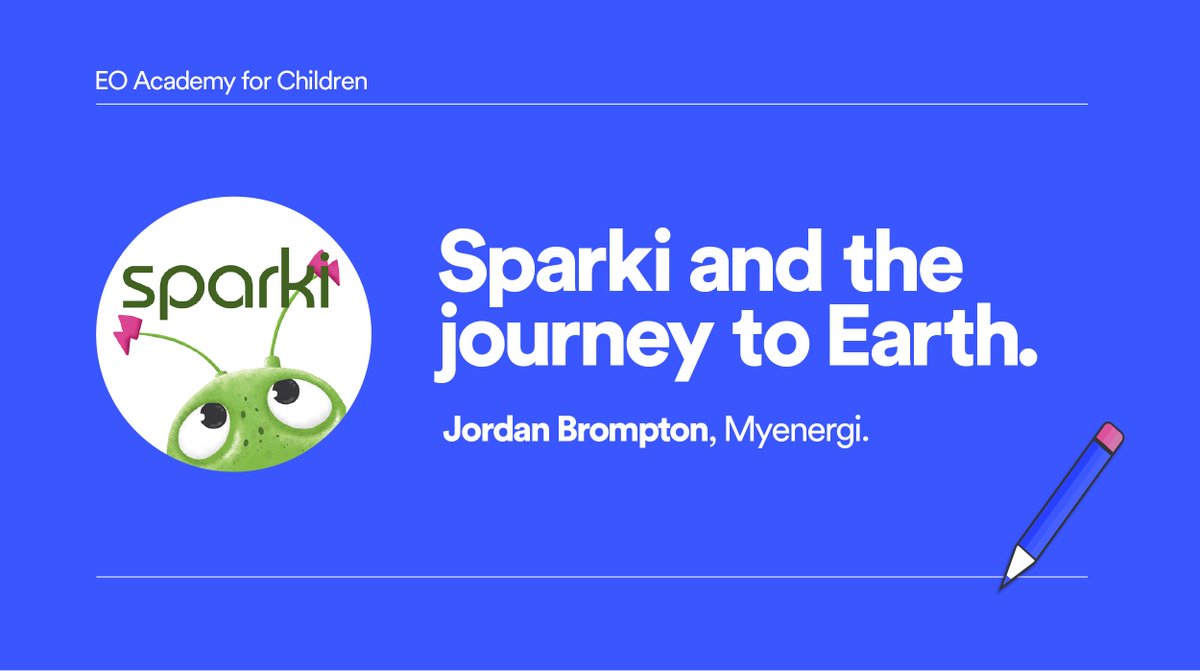 EO Academy for Children

sparki

Sparki and the journey to Earth.

Jordan Brompton, Myenergi.